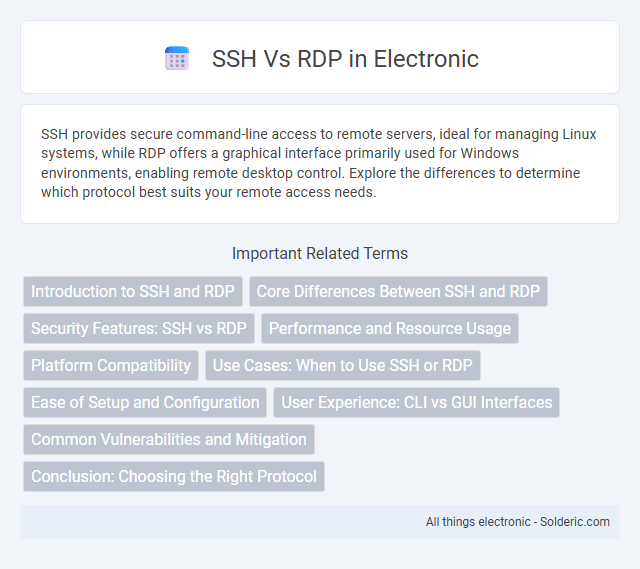 SSH Vs RDP in Electronic

SSH provides secure command-line access to remote servers, ideal for managing Linux systems, while RDP offers a graphical interface primarily used for Windows environments, enabling remote desktop control. Explore the differences to determine which protocol best suits your remote access needs.

Important Related Terms

Introduction to SSH and RDP
Core Differences Between SSH and RDP
Security Features: SSH vs RDP
Performance and Resource Usage
Platform Compatibility
Use Cases: When to Use SSH or RDP
Ease of Setup and Configuration
User Experience: CLI vs GUI Interfaces
Common Vulnerabilities and Mitigation
Conclusion: Choosing the Right Protocol

All things electronic - Solderic.com